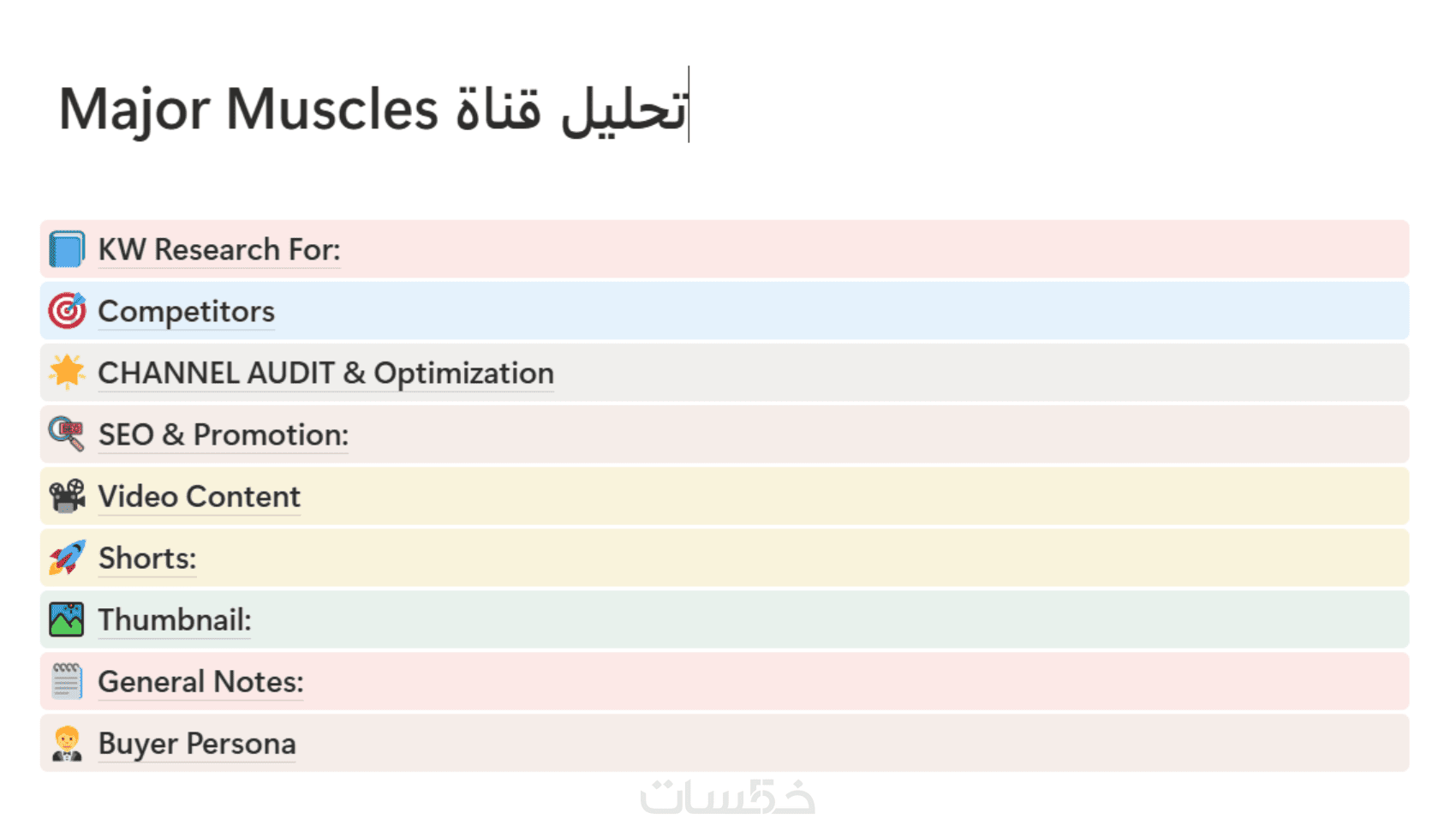 تحليل قناة Major Muscles

KW Research For:

Competitors

CHANNEL AUDIT & Optimization

SEO & Promotion:

Video Content

Shorts:

Thumbnail:

General Notes:

Buyer Persona

خمسات